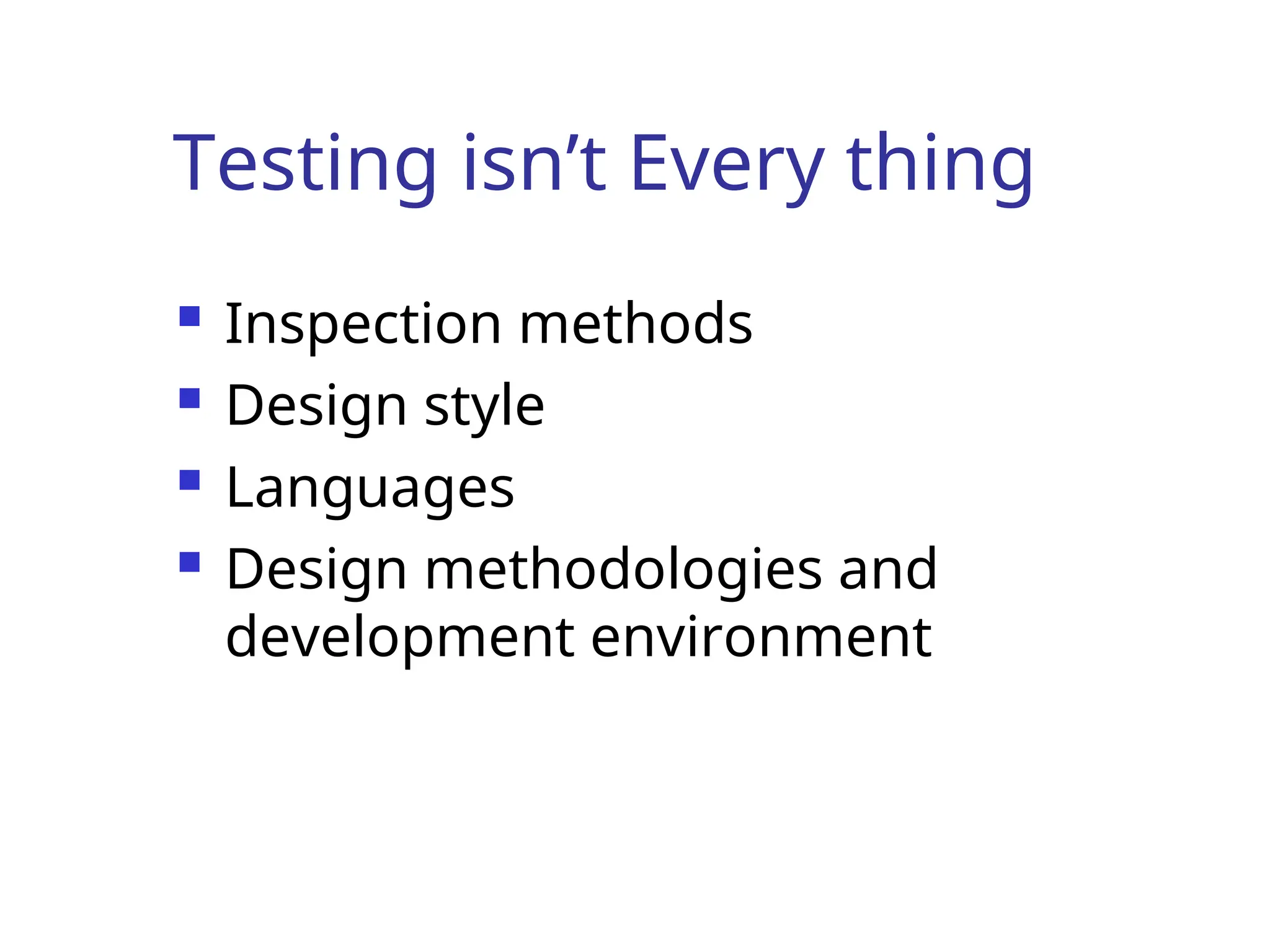 Testing isn’t Every thing

- Inspection methods
- Design style
- Languages
- Design methodologies and development environment